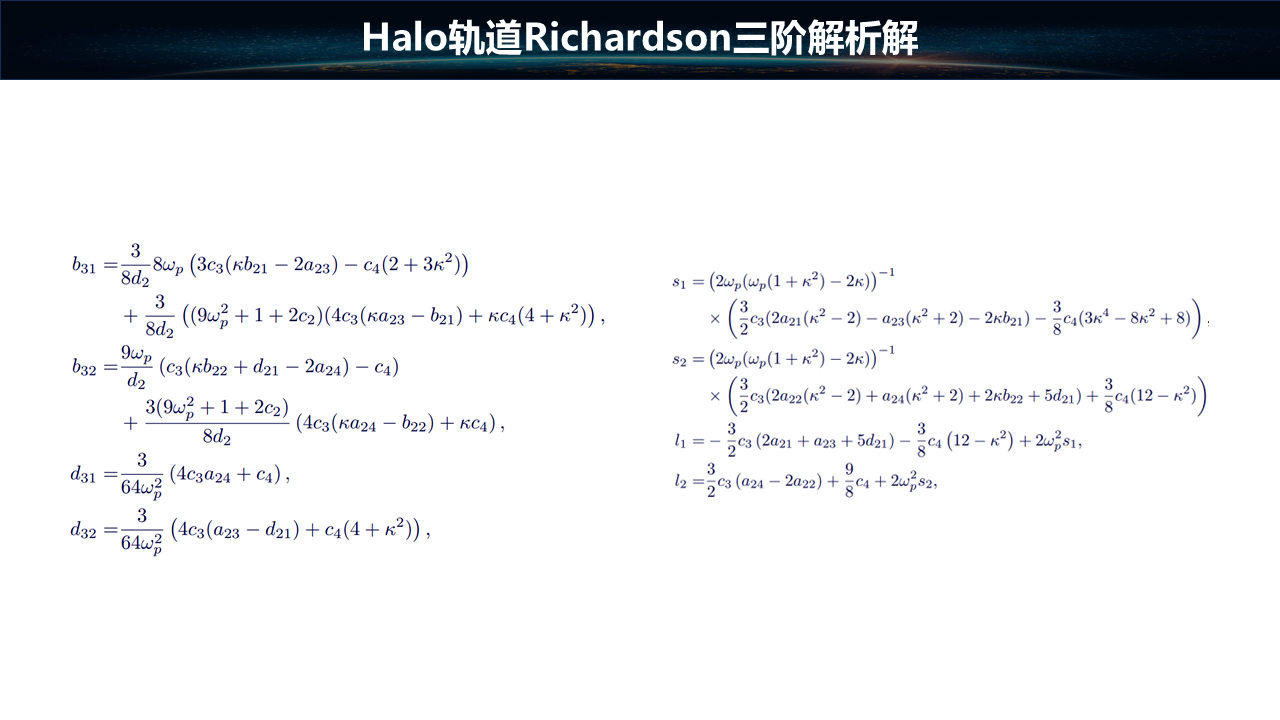 Halo轨道Richardson三阶解析解

$b_{31} = \frac{3}{8d_2} 8\omega_p \left(3c_3(\kappa b_{21} - 2a_{23}) - c_4(2 + 3\kappa^2)\right)$
$+ \frac{3}{8d_2} \left((9\omega_p^2 + 1 + 2c_2)(4c_3(\kappa a_{23} - b_{21}) + \kappa c_4(4 + \kappa^2)\right),$

$b_{32} = \frac{9\omega_p}{d_2} \left(c_3(\kappa b_{22} + d_{21} - 2a_{24}) - c_4\right)$
$+ \frac{3(9\omega_p^2 + 1 + 2c_2)}{8d_2} \left(4c_3(\kappa a_{24} - b_{22}) + \kappa c_4\right),$

$d_{31} = \frac{3}{64\omega_p^2} \left(4c_3 a_{24} + c_4\right),$

$d_{32} = \frac{3}{64\omega_p^2} \left(4c_3(a_{23} - d_{21}) + c_4(4 + \kappa^2)\right),$

$s_1 = \left(2\omega_p(\omega_p(1 + \kappa^2) - 2\kappa)\right)^{-1}$
$\times \left(\frac{3}{2}c_3(2a_{21}(\kappa^2 - 2) - a_{23}(\kappa^2 + 2) - 2\kappa b_{21}) - \frac{3}{8}c_4(3\kappa^4 - 8\kappa^2 + 8)\right),$

$s_2 = \left(2\omega_p(\omega_p(1 + \kappa^2) - 2\kappa)\right)^{-1}$
$\times \left(\frac{3}{2}c_3(2a_{22}(\kappa^2 - 2) + a_{24}(\kappa^2 + 2) + 2\kappa b_{22} + 5d_{21}) + \frac{3}{8}c_4(12 - \kappa^2)\right)$

$l_1 = -\frac{3}{2}c_3\left(2a_{21} + a_{23} + 5d_{21}\right) - \frac{3}{8}c_4\left(12 - \kappa^2\right) + 2\omega_p^2 s_1,$

$l_2 = \frac{3}{2}c_3\left(a_{24} - 2a_{22}\right) + \frac{9}{8}c_4 + 2\omega_p^2 s_2,$